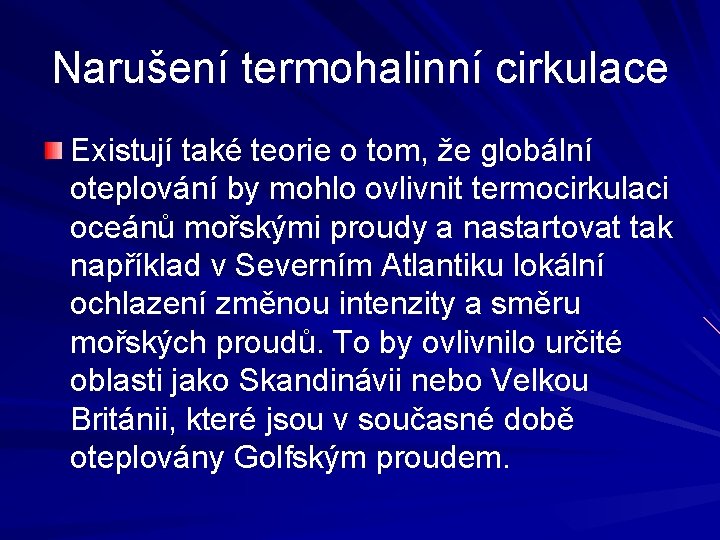 Narušení termohalinní cirkulace

Existují také teorie o tom, že globální oteplování by mohlo ovlivnit termocirkulaci oceánů mořskými proudy a nastartovat tak například v Severním Atlantiku lokální ochlazení změnou intenzity a směru mořských proudů. To by ovlivnilo určité oblasti jako Skandinávii nebo Velkou Británii, které jsou v současné době oteplovány Golfským proudem.